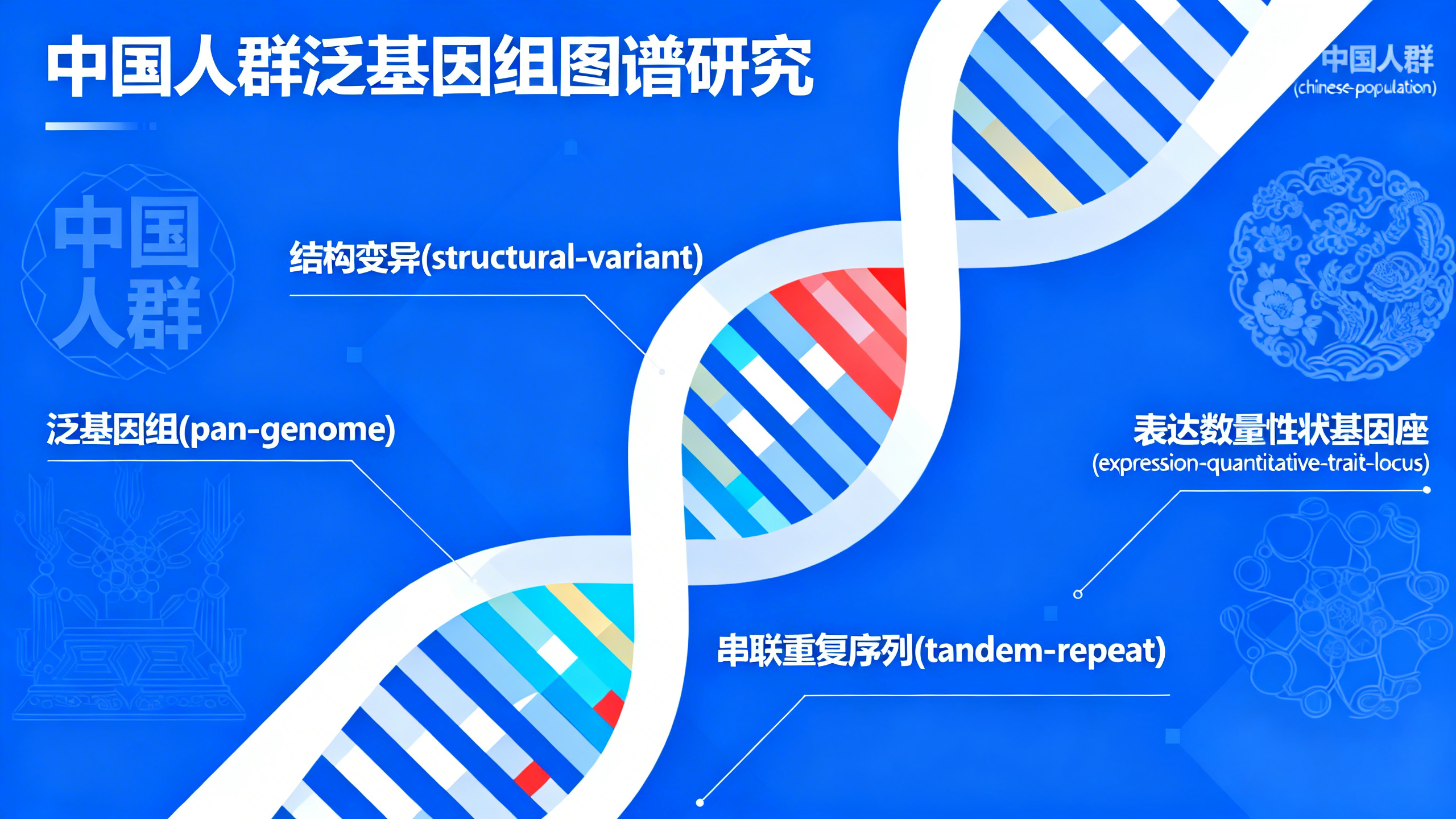 中国人群泛基因组图谱研究

中国人群
(chinese-population)

中国人群

结构变异(structural-variant)

泛基因组(pan-genome)

表达数量性状基因座
(expression-quantitative-trait-locus)

串联重复序列(tandem-repeat)